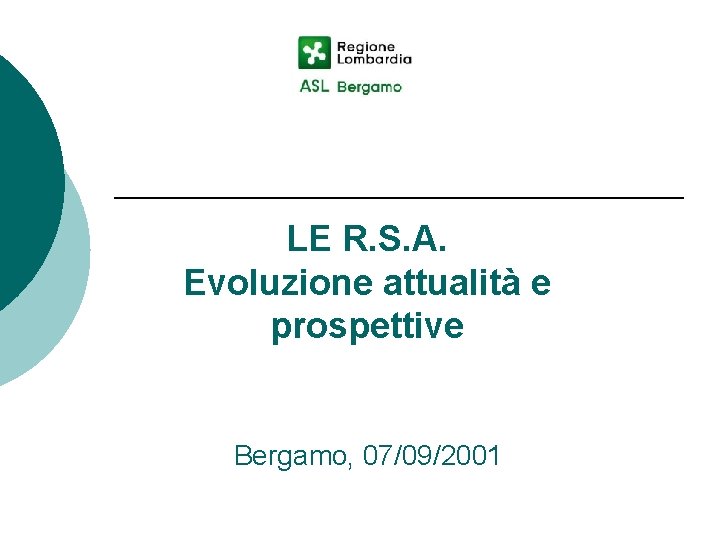 Regione Lombardia
ASL Bergamo

LE R.S.A.
Evoluzione attualità e prospettive

Bergamo, 07/09/2001